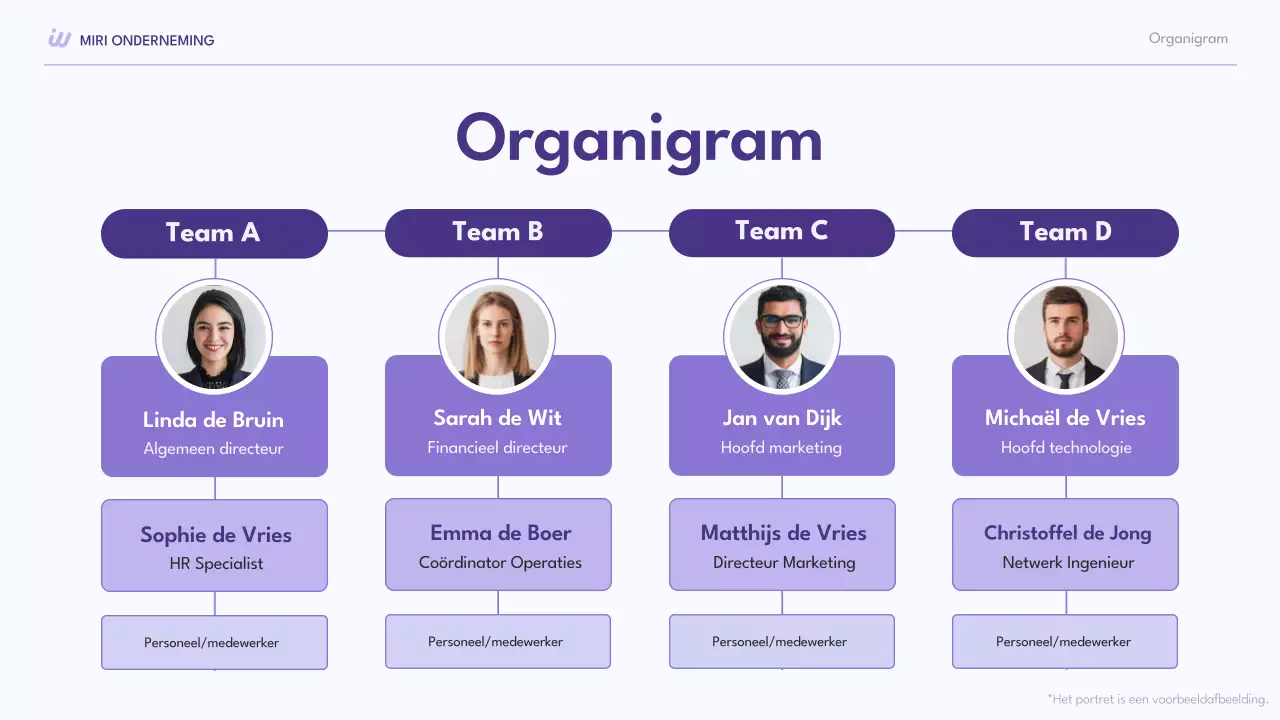 MIRI ONDERNEMING

Organigram

Organigram

Team A

Linda de Bruin
Algemeen directeur

Sophie de Vries
HR Specialist

Personeel/medewerker

Team B

Sarah de Wit
Financieel directeur

Emma de Boer
Coördinator Operaties

Personeel/medewerker

Team C

Jan van Dijk
Hoofd marketing

Matthijs de Vries
Directeur Marketing

Personeel/medewerker

Team D

Michaël de Vries
Hoofd technologie

Christoffel de Jong
Netwerk Ingenieur

Personeel/medewerker

*Het portret is een voorbeeldafbeelding.